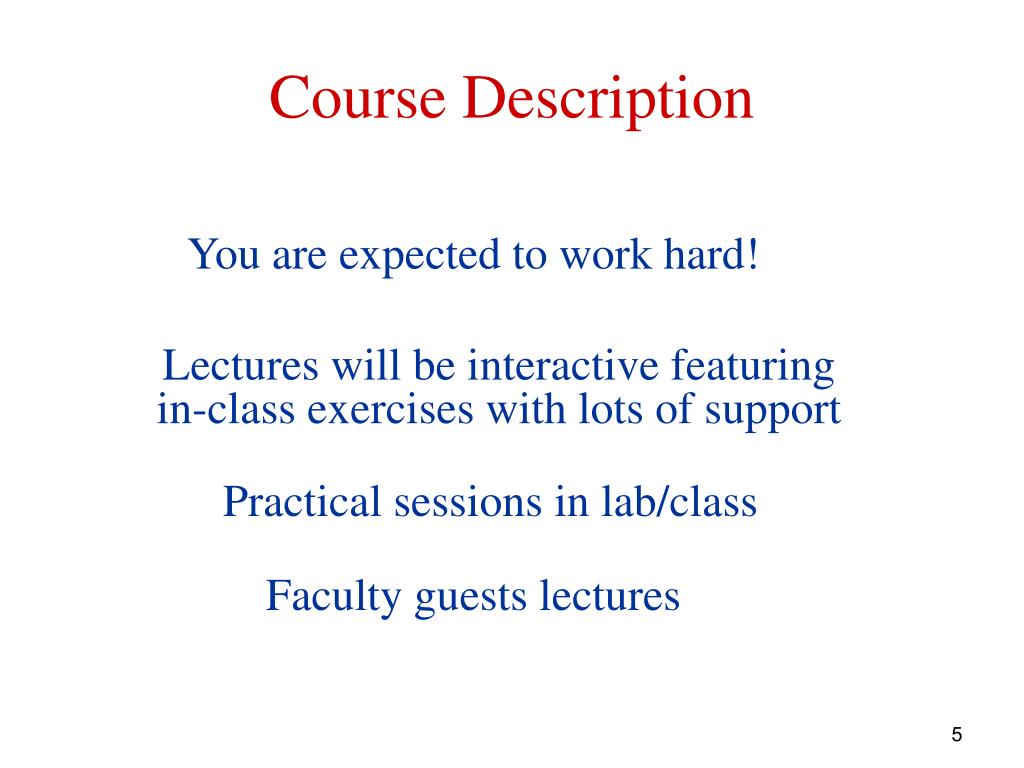 Course Description

You are expected to work hard!

Lectures will be interactive featuring in-class exercises with lots of support

Practical sessions in lab/class

Faculty guests lectures

5